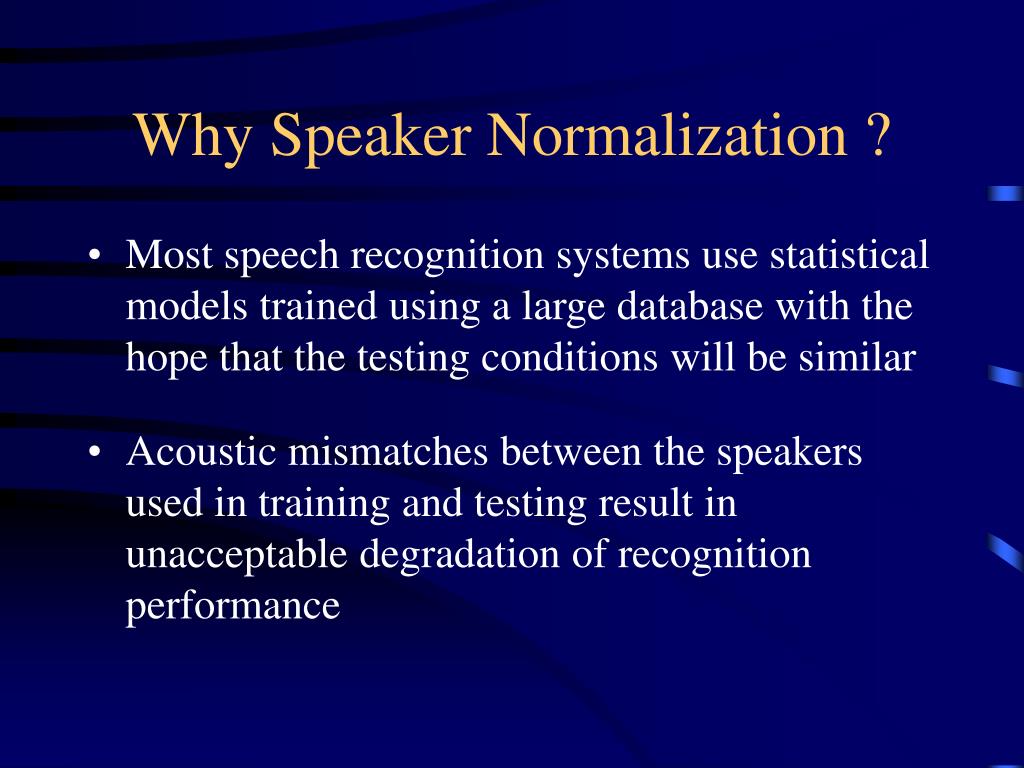 Why Speaker Normalization ?

• Most speech recognition systems use statistical models trained using a large database with the hope that the testing conditions will be similar

• Acoustic mismatches between the speakers used in training and testing result in unacceptable degradation of recognition performance